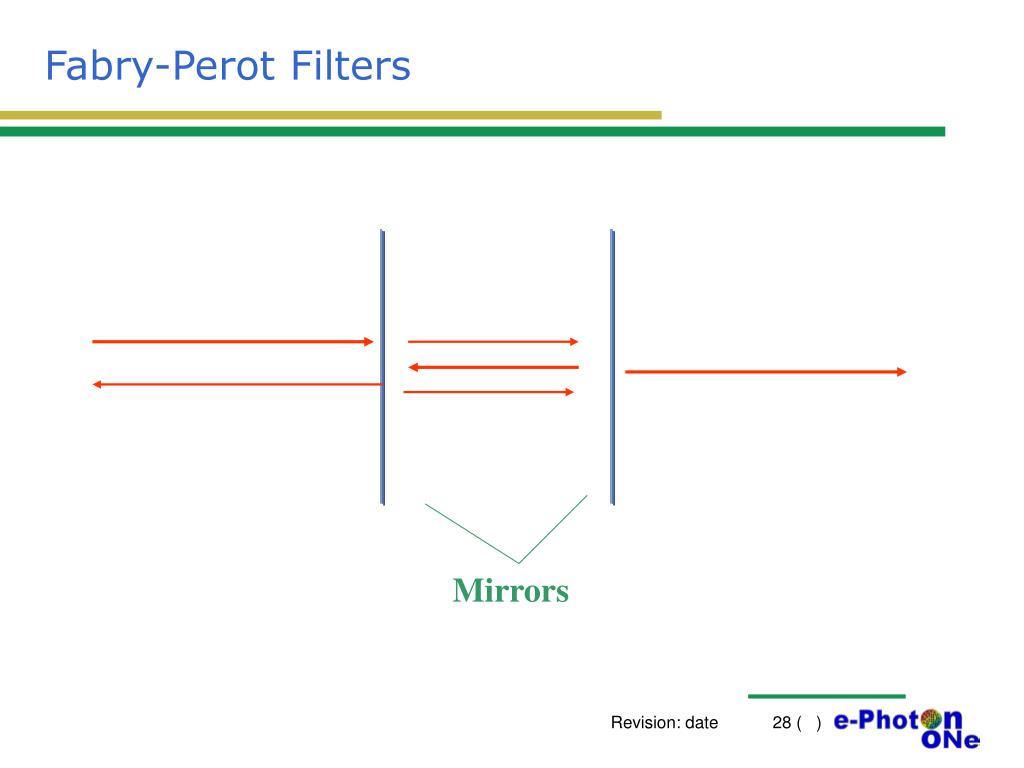 Fabry-Perot Filters

Mirrors

Revision: date

28 ( )

e-Photon ONe